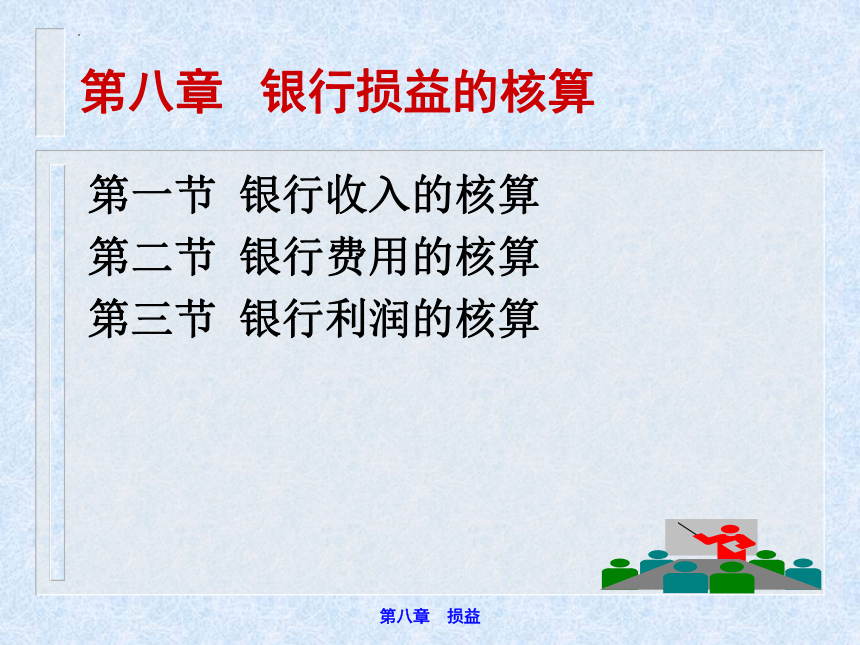 第八章　银行损益的核算

第一节　银行收入的核算
第二节　银行费用的核算
第三节　银行利润的核算

第八章　损益